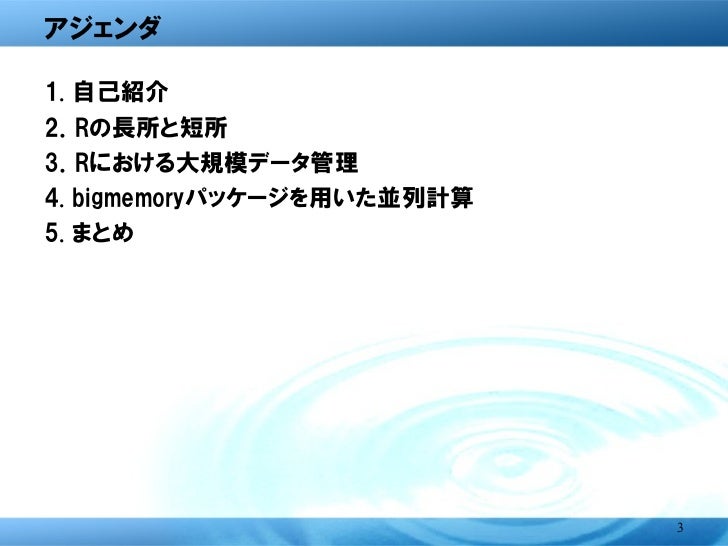 アジェンダ

1. 自己紹介
2. Rの長所と短所
3. Rにおける大規模データ管理
4. bigmemoryパッケージを用いた並列計算
5. まとめ

3